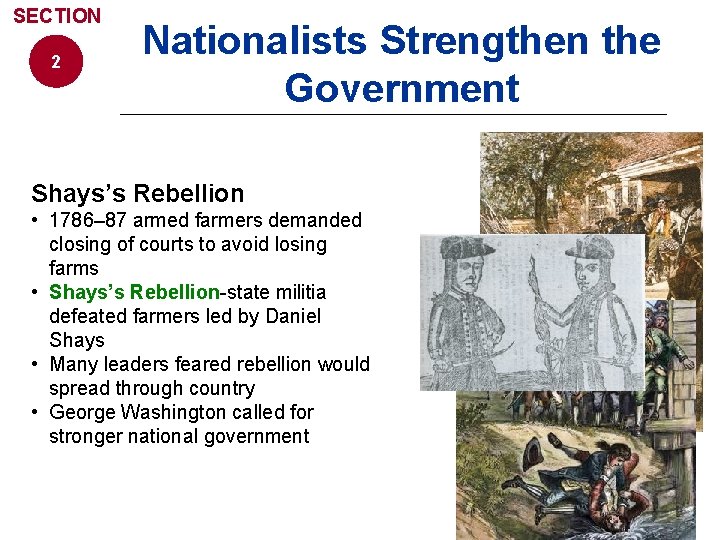 SECTION 2

Nationalists Strengthen the Government

Shays's Rebellion

• 1786–87 armed farmers demanded closing of courts to avoid losing farms
• Shays's Rebellion-state militia defeated farmers led by Daniel Shays
• Many leaders feared rebellion would spread through country
• George Washington called for stronger national government